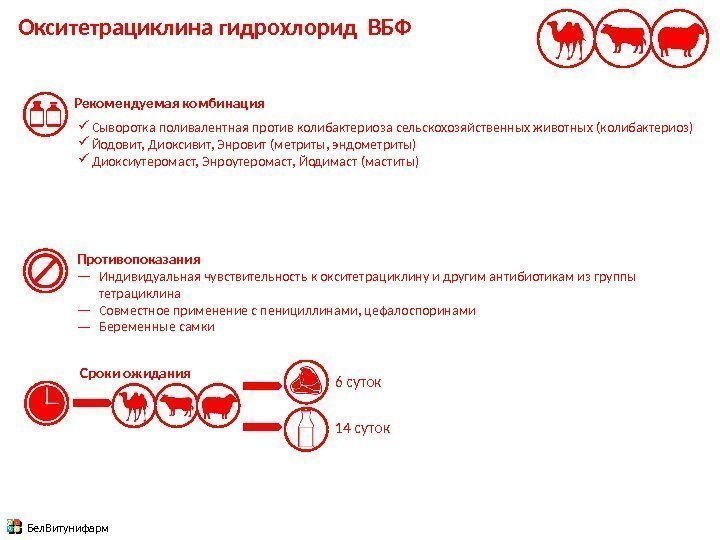 Окситетрациклина гидрохлорид ВБФ

Рекомендуемая комбинация

✓ Сыворотка поливалентная против колибактериоза сельскохозяйственных животных (колибактериоз)
✓ Йодовит, Диоксивит, Энровит (метриты, эндометриты)
✓ Диоксиутеромаст, Энроутеромаст, Йодимаст (маститы)

Противопоказания

— Индивидуальная чувствительность к окситетрациклину и другим антибиотикам из группы тетрациклина
— Совместное применение с пенициллинами, цефалоспоринами
— Беременные самки

Сроки ожидания

6 суток

14 суток

БелВитунифарм